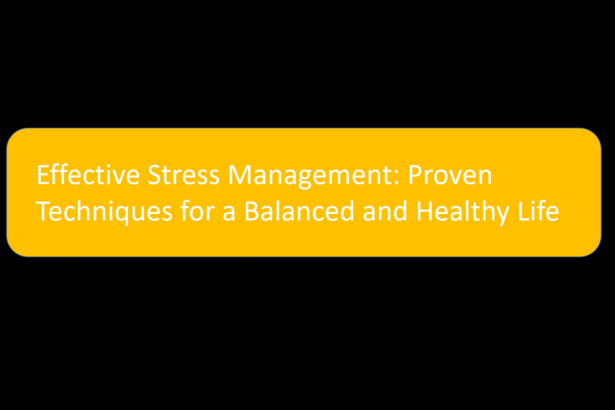 Effective Stress Management: Proven Techniques for a Balanced and Healthy Life